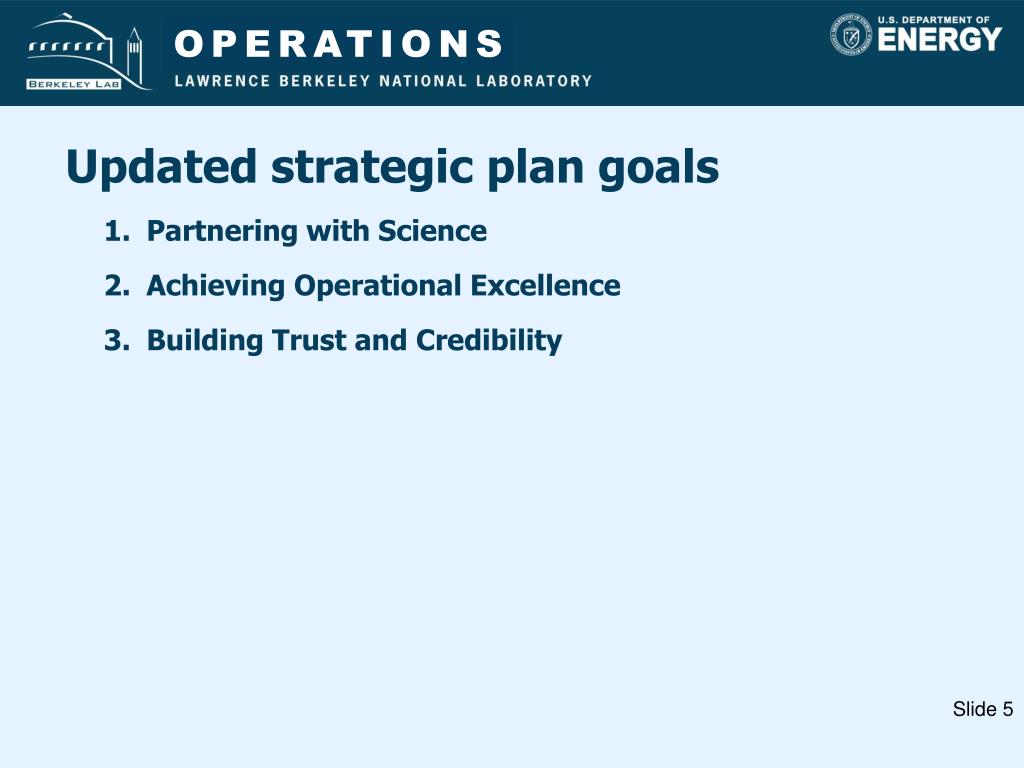 BERKELEY LAB

OPERATIONS
LAWRENCE BERKELEY NATIONAL LABORATORY

U.S. DEPARTMENT OF ENERGY

Updated strategic plan goals

1. Partnering with Science
2. Achieving Operational Excellence
3. Building Trust and Credibility

Slide 5